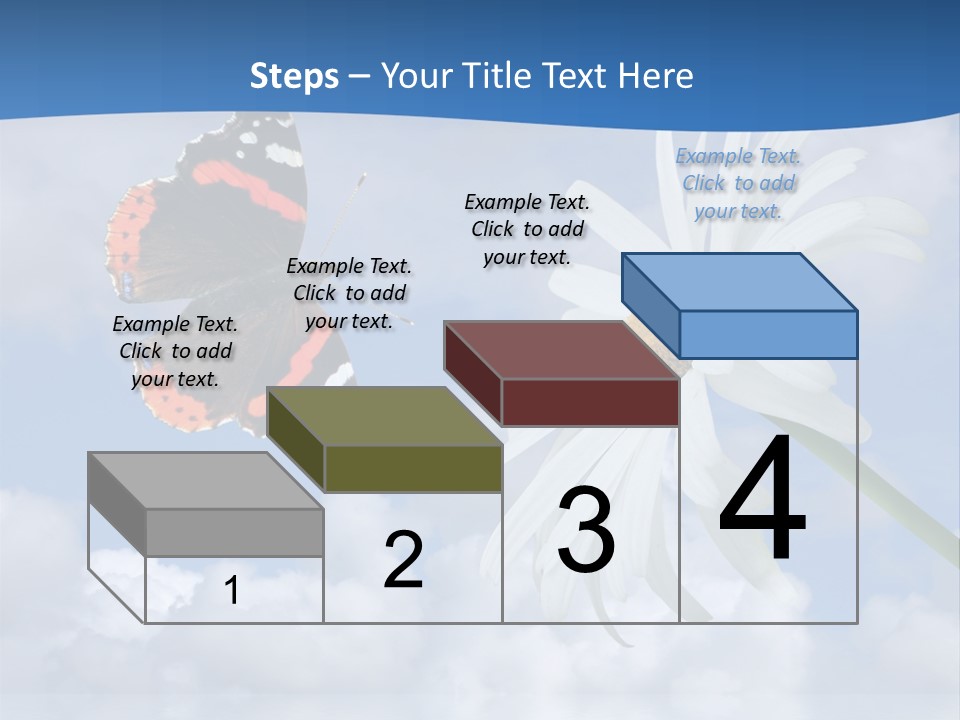 Steps – Your Title Text Here

Example Text. Click to add your text.

Example Text. Click to add your text.

Example Text. Click to add your text.

Example Text. Click to add your text.

1

2

3

4